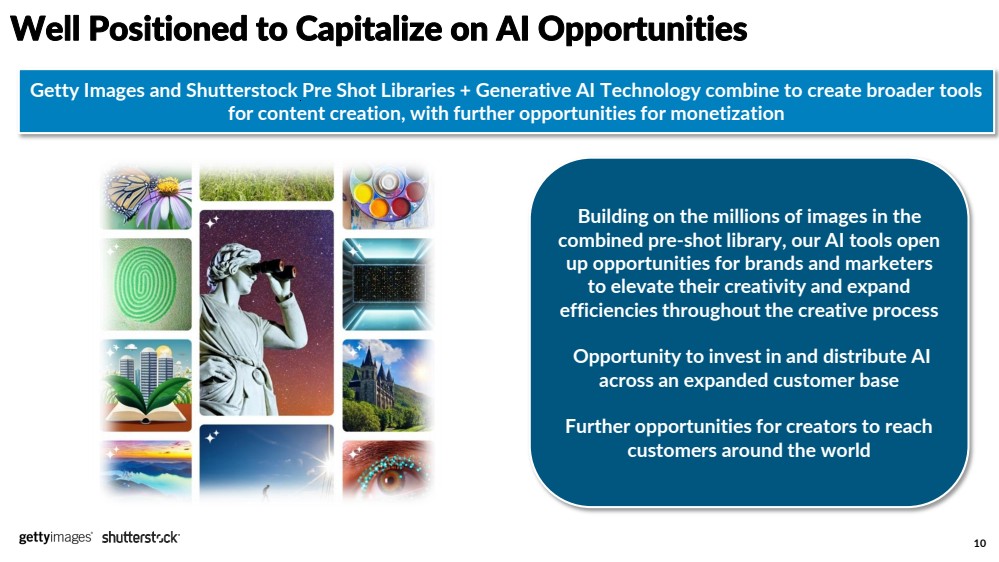 Well Positioned to Capitalize on AI Opportunities

Getty Images and Shutterstock Pre Shot Libraries + Generative AI Technology combine to create broader tools for content creation, with further opportunities for monetization

Building on the millions of images in the combined pre-shot library, our AI tools open up opportunities for brands and marketers to elevate their creativity and expand efficiencies throughout the creative process

Opportunity to invest in and distribute AI across an expanded customer base

Further opportunities for creators to reach customers around the world

gettyimages shutterstock

10